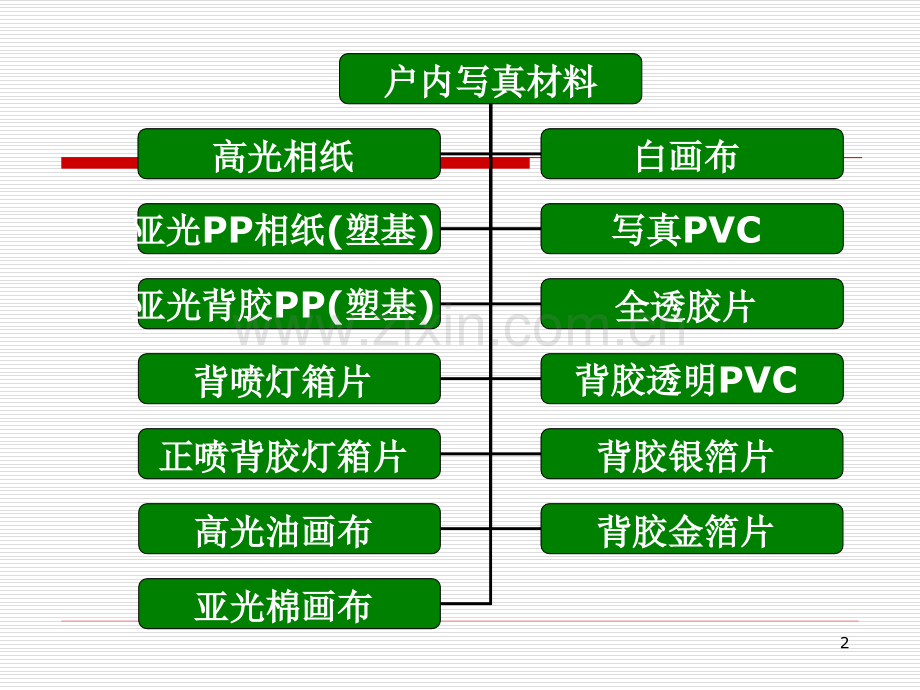 户内写真材料

高光相纸

亚光PP相纸(塑基)

亚光背胶PP(塑基)

背喷灯箱片

正喷背胶灯箱片

高光油画布

亚光棉画布

白画布

写真PVC

全透胶片

背胶透明PVC

背胶银箔片

背胶金箔片

2

www.zixin.com.cn